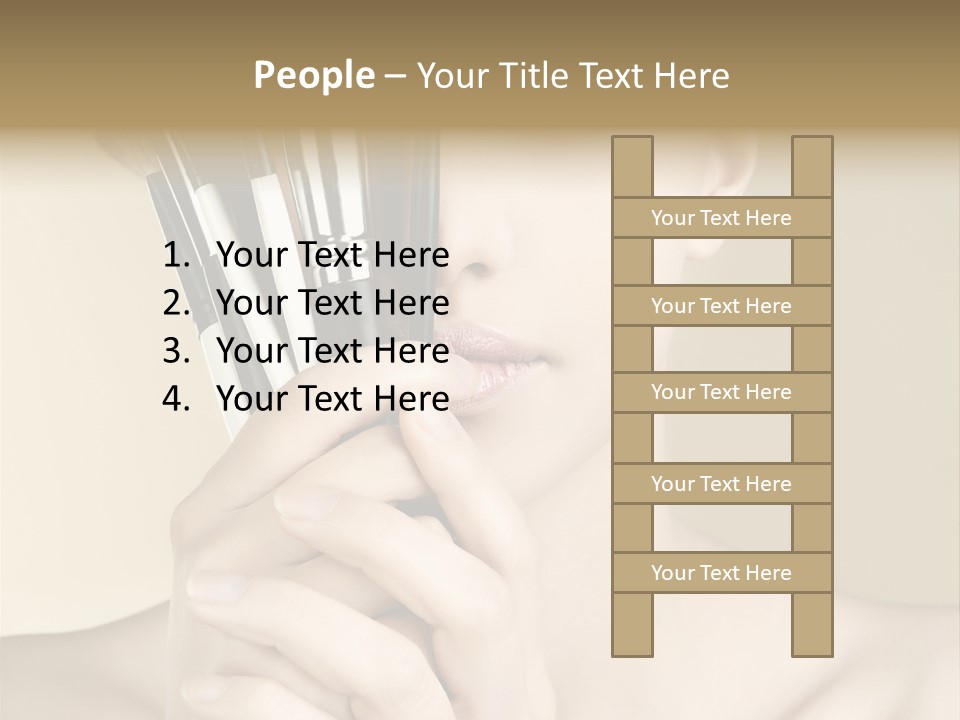 People – Your Title Text Here

1. Your Text Here
2. Your Text Here
3. Your Text Here
4. Your Text Here

Your Text Here
Your Text Here
Your Text Here
Your Text Here
Your Text Here